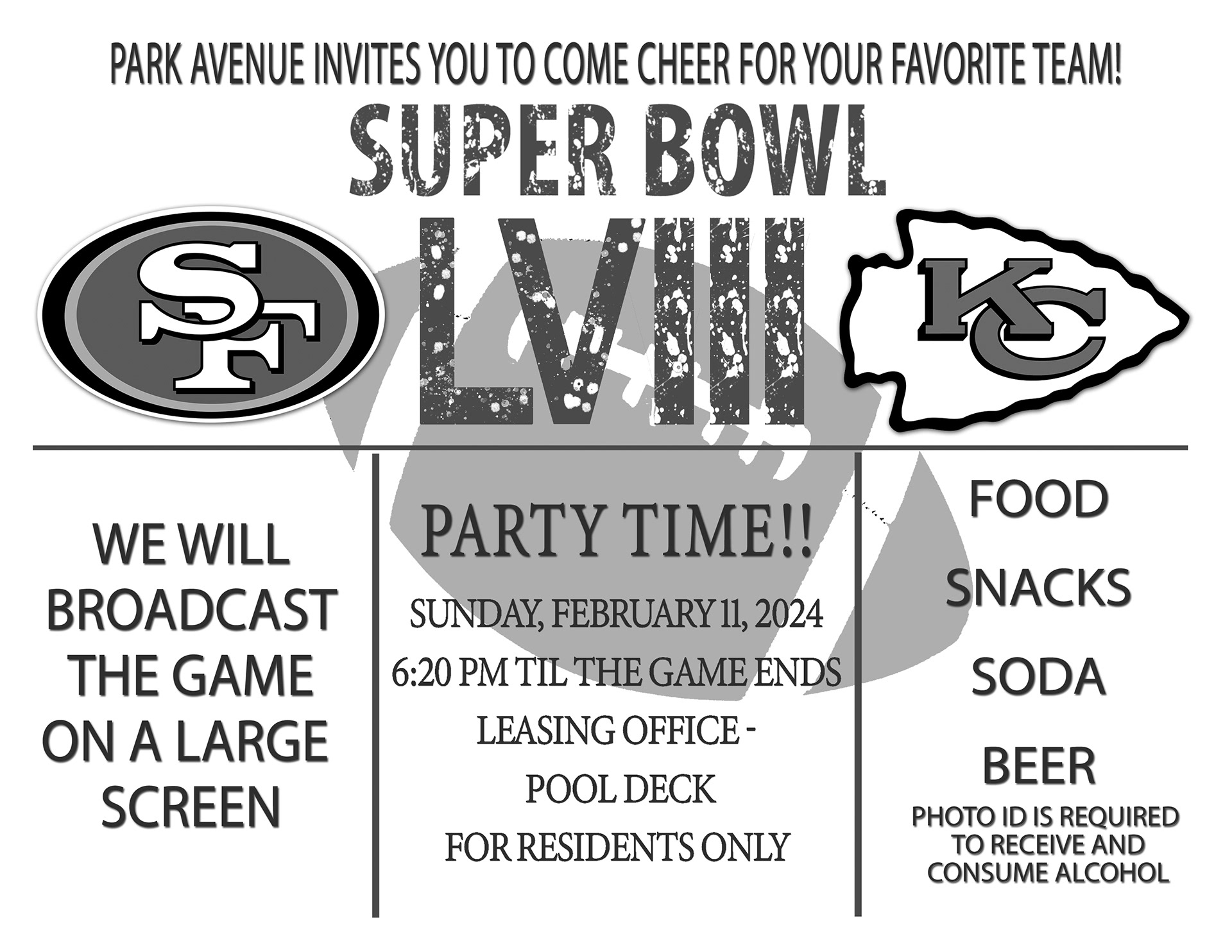 PARK AVENUE INVITES YOU TO COME CHEER FOR YOUR FAVORITE TEAM!

SUPER BOWL

SF

LVIII

KC

WE WILL BROADCAST THE GAME ON A LARGE SCREEN

PARTY TIME!!

SUNDAY, FEBRUARY 11, 2024

6:20 PM TIL THE GAME ENDS

LEASING OFFICE -

POOL DECK

FOR RESIDENTS ONLY

FOOD

SNACKS

SODA

BEER

PHOTO ID IS REQUIRED TO RECEIVE AND CONSUME ALCOHOL